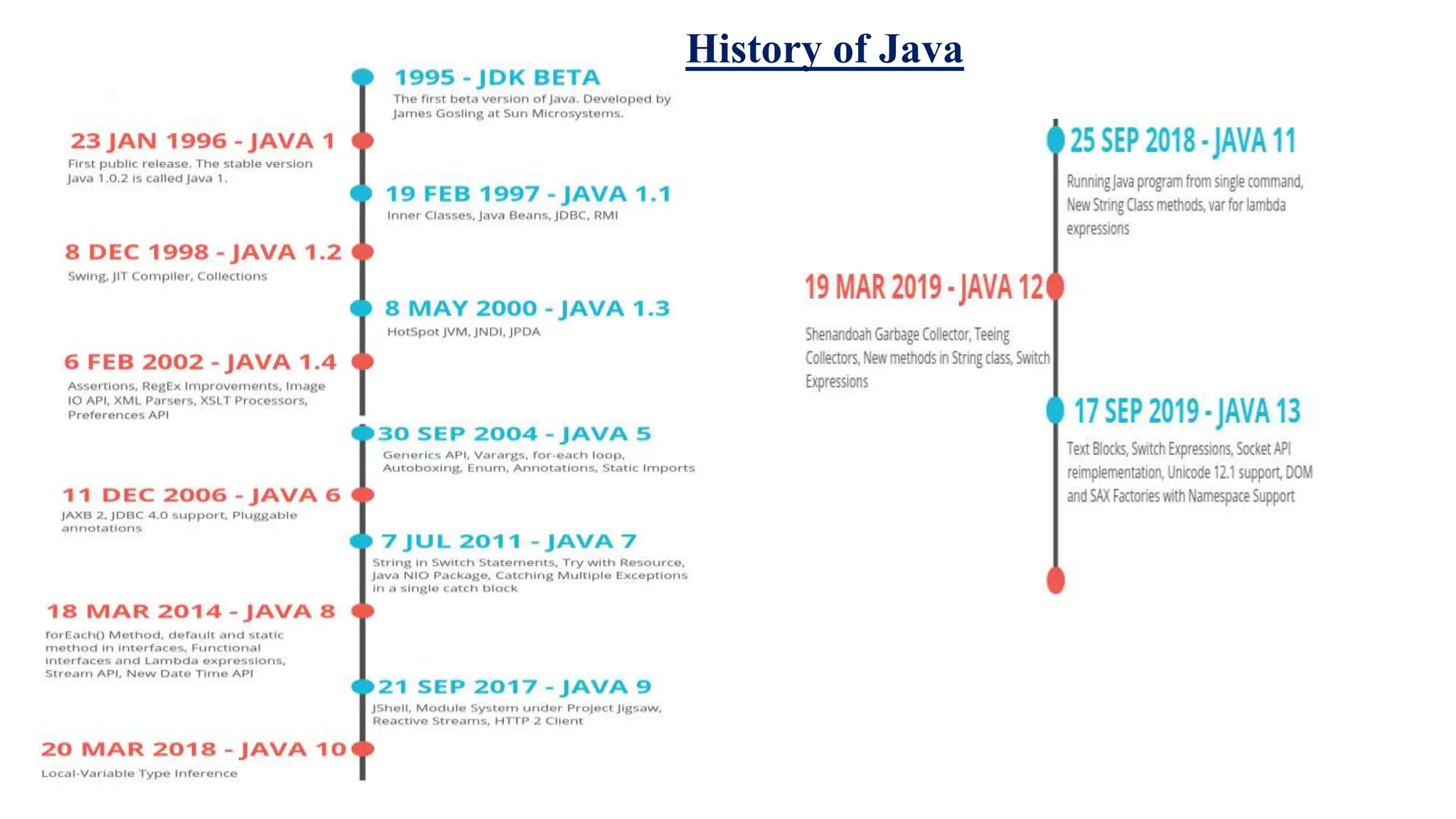 History of Java

1995 - JDK BETA
The first beta version of Java. Developed by James Gosling at Sun Microsystems.

23 JAN 1996 - JAVA 1
First public release. The stable version Java 1.0.2 is called Java 1.

19 FEB 1997 - JAVA 1.1
Inner Classes, Java Beans, JDBC, RMI

8 DEC 1998 - JAVA 1.2
Swing, JIT Compiler, Collections

8 MAY 2000 - JAVA 1.3
HotSpot JVM, JNDI, JPDA

6 FEB 2002 - JAVA 1.4
Assertions, RegEx Improvements, Image IO API, XML Parsers, XSLT Processors, Preferences API

30 SEP 2004 - JAVA 5
Generics API, Varargs, for-each loop, Autoboxing, Enum, Annotations, Static Imports

11 DEC 2006 - JAVA 6
JAXB 2, JDBC 4.0 support, Pluggable annotations

7 JUL 2011 - JAVA 7
String in Switch Statements, Try with Resource, Java NIO Package, Catching Multiple Exceptions in a single catch block

18 MAR 2014 - JAVA 8
forEach() Method, default and static method in interfaces, Functional interfaces and Lambda expressions, Stream API, New Date Time API

21 SEP 2017 - JAVA 9
JShell, Module System under Project Jigsaw, Reactive Streams, HTTP 2 Client

20 MAR 2018 - JAVA 10
Local-Variable Type Inference

25 SEP 2018 - JAVA 11
Running Java program from single command, New String Class methods, var for lambda expressions

19 MAR 2019 - JAVA 12
Shenandoah Garbage Collector, Teeing Collectors, New methods in String class, Switch Expressions

17 SEP 2019 - JAVA 13
Text Blocks, Switch Expressions, Socket API reimplementation, Unicode 12.1 support, DOM and SAX Factories with Namespace Support